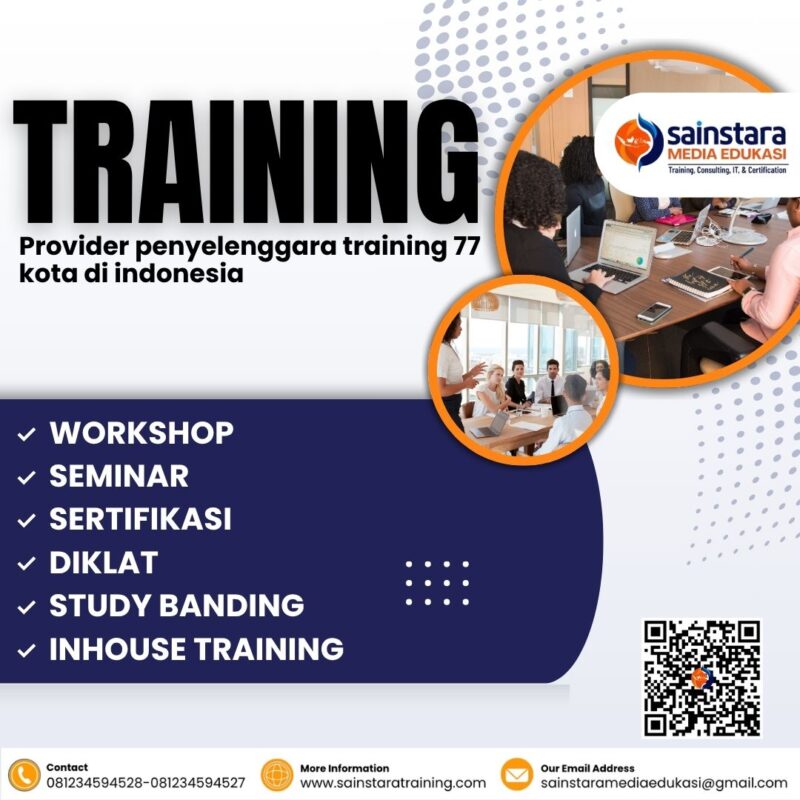 TRAINING

Provider penyelenggara training 77 kota di indonesia

sainstara
MEDIA EDUKASI
Training, Consulting, IT, & Certification

✓ WORKSHOP
✓ SEMINAR
✓ SERTIFIKASI
✓ DIKLAT
✓ STUDY BANDING
✓ INHOUSE TRAINING

Contact
081234594528-081234594527

More Information
www.sainstaratraining.com

Our Email Address
sainstaramediaedukasi@gmail.com